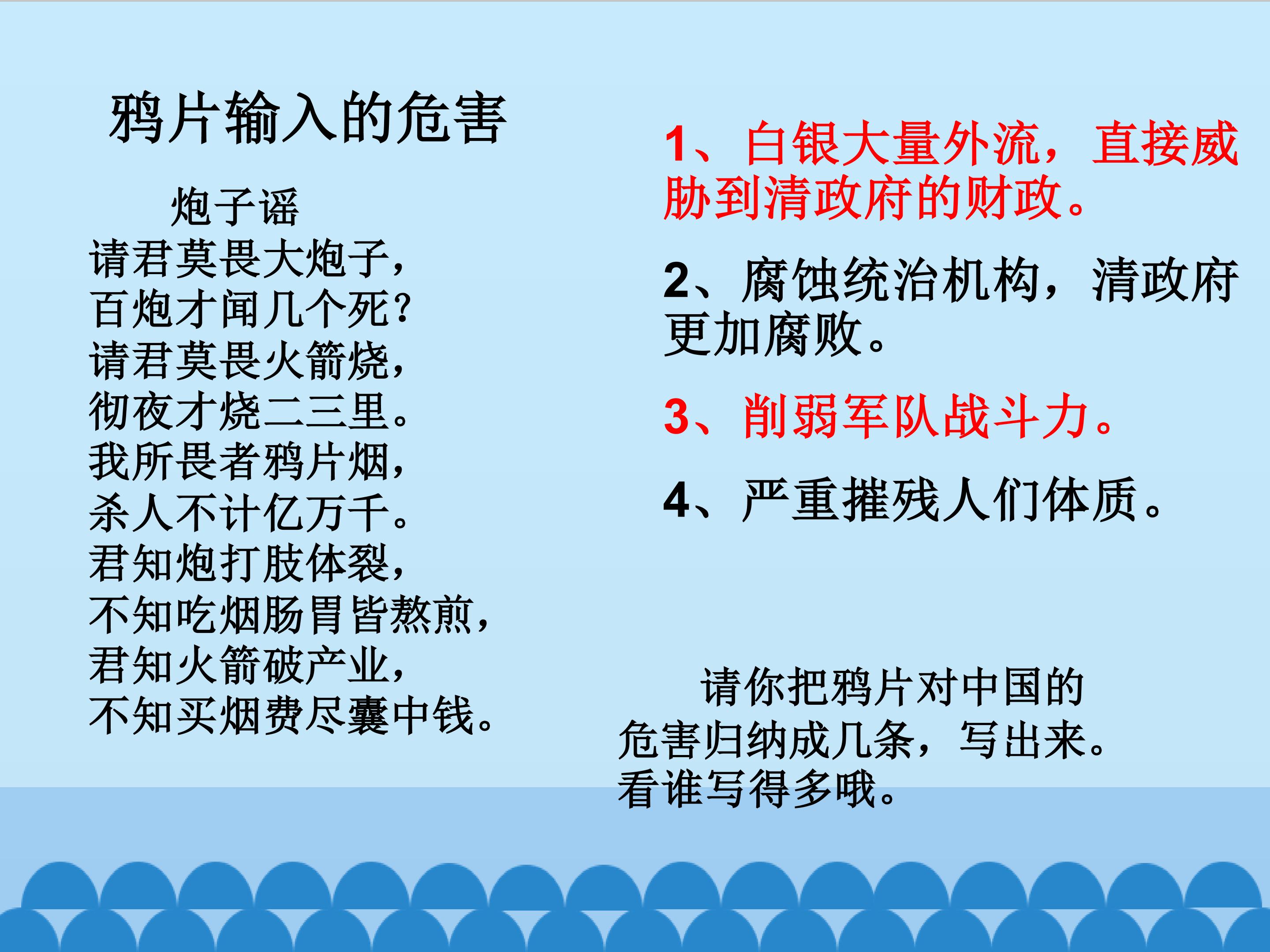 鸦片输入的危害

炮子谣

请君莫畏大炮子，
百炮才闻几个死?
请君莫畏火箭烧，
彻夜才烧二三里。
我所畏者鸦片烟，
杀人不计亿万千。
君知炮打肢体裂，
不知吃烟肠胃皆熬煎，
君知火箭破产业，
不知买烟费尽囊中钱。

1、白银大量外流，直接威胁到清政府的财政。

2、腐蚀统治机构，清政府更加腐败。

3、削弱军队战斗力。

4、严重摧残人们体质。

请你把鸦片对中国的危害归纳成几条，写出来。看谁写得多哦。